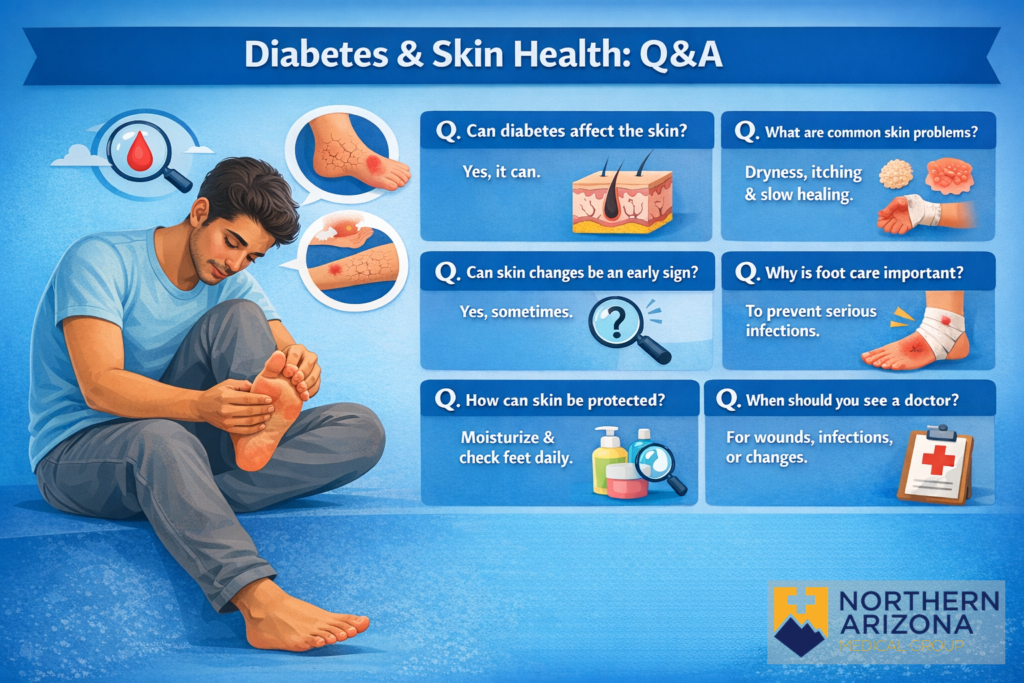 Diabetes & Skin Health: Q&A

Q. Can diabetes affect the skin?

Yes, it can.

Q. What are common skin problems?

Dryness, itching & slow healing.

Q. Can skin changes be an early sign?

Yes, sometimes.

Q. Why is foot care important?

To prevent serious infections.

Q. How can skin be protected?

Moisturize & check feet daily.

Q. When should you see a doctor?

For wounds, infections, or changes.

NORTHERN ARIZONA MEDICAL GROUP